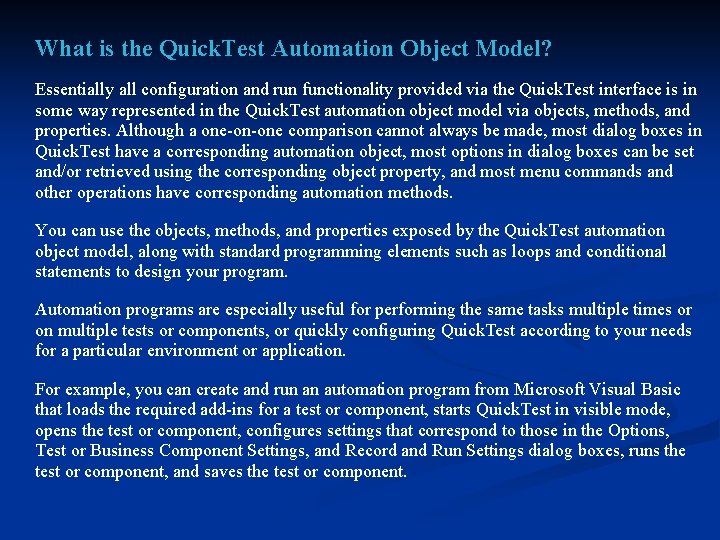 What is the QuickTest Automation Object Model?

Essentially all configuration and run functionality provided via the QuickTest interface is in some way represented in the QuickTest automation object model via objects, methods, and properties. Although a one-on-one comparison cannot always be made, most dialog boxes in QuickTest have a corresponding automation object, most options in dialog boxes can be set and/or retrieved using the corresponding object property, and most menu commands and other operations have corresponding automation methods.

You can use the objects, methods, and properties exposed by the QuickTest automation object model, along with standard programming elements such as loops and conditional statements to design your program.

Automation programs are especially useful for performing the same tasks multiple times or on multiple tests or components, or quickly configuring QuickTest according to your needs for a particular environment or application.

For example, you can create and run an automation program from Microsoft Visual Basic that loads the required add-ins for a test or component, starts QuickTest in visible mode, opens the test or component, configures settings that correspond to those in the Options, Test or Business Component Settings, and Record and Run Settings dialog boxes, runs the test or component, and saves the test or component.